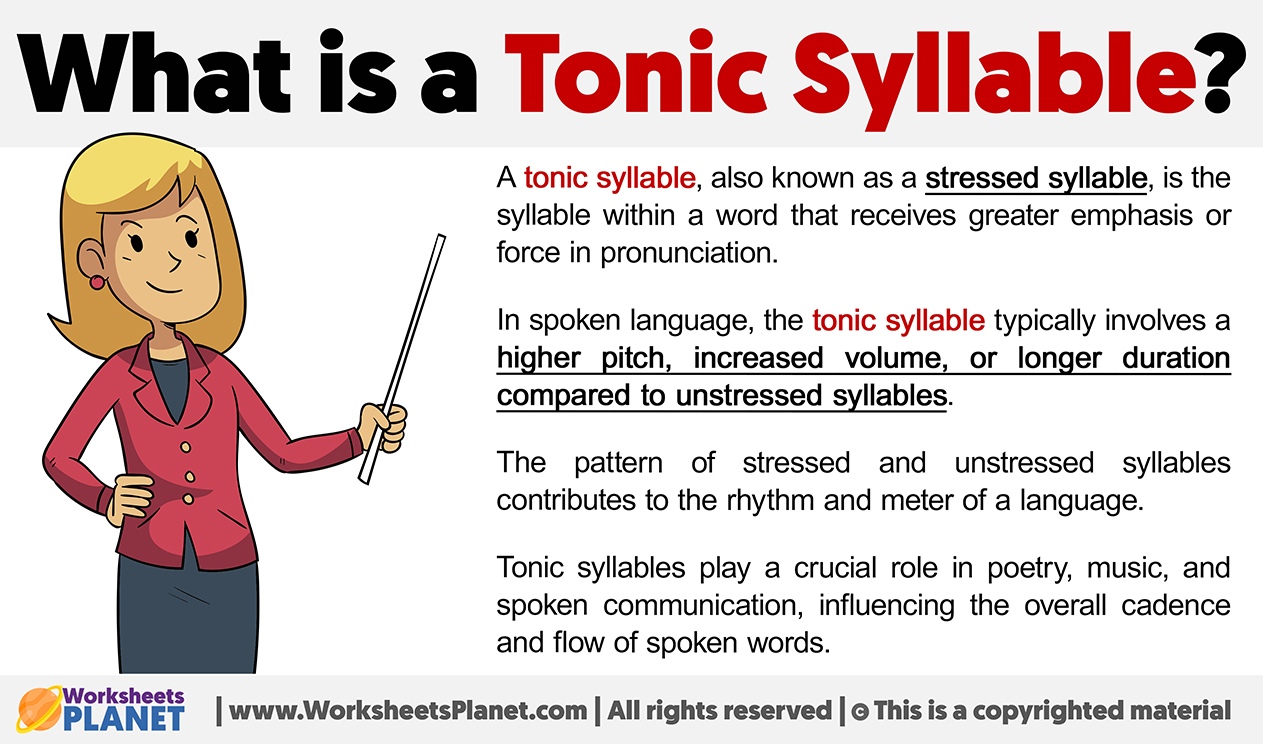 What is a Tonic Syllable?

A tonic syllable, also known as a stressed syllable, is the syllable within a word that receives greater emphasis or force in pronunciation.

In spoken language, the tonic syllable typically involves a higher pitch, increased volume, or longer duration compared to unstressed syllables.

The pattern of stressed and unstressed syllables contributes to the rhythm and meter of a language.

Tonic syllables play a crucial role in poetry, music, and spoken communication, influencing the overall cadence and flow of spoken words.

Worksheets PLANET | www.WorksheetsPlanet.com | All rights reserved | © This is a copyrighted material